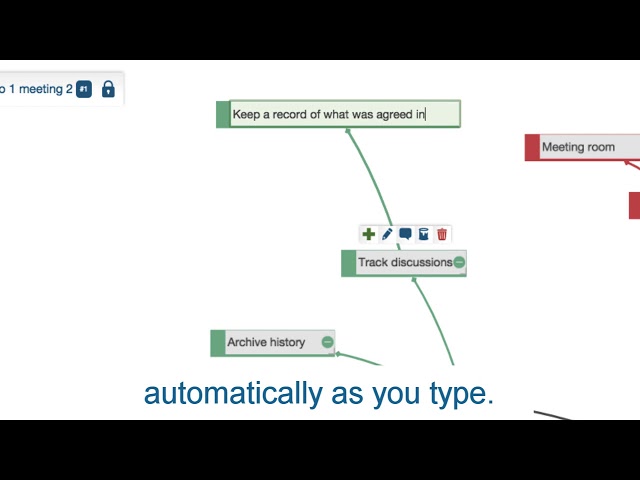 o 1 meeting 2 #1

Keep a record of what was agreed in

Meeting room

Track discussions

Archive history

automatically as you type.